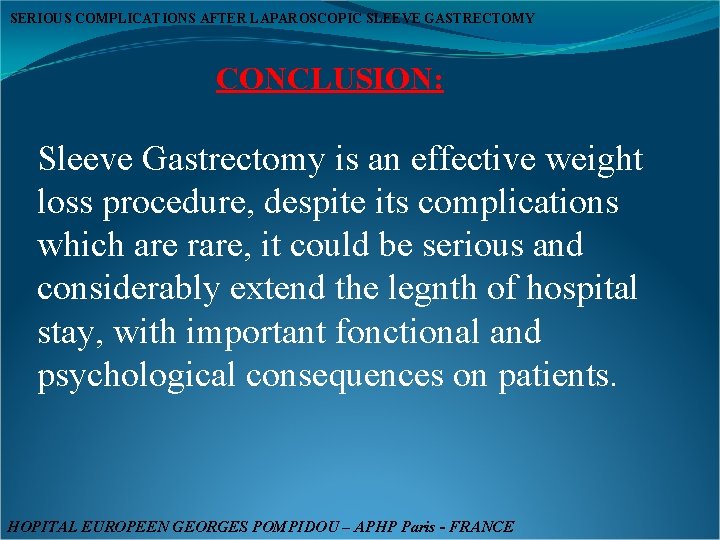 SERIOUS COMPLICATIONS AFTER LAPAROSCOPIC SLEEVE GASTRECTOMY

CONCLUSION:

Sleeve Gastrectomy is an effective weight loss procedure, despite its complications which are rare, it could be serious and considerably extend the legnth of hospital stay, with important fonctional and psychological consequences on patients.

HOPITAL EUROPEEN GEORGES POMPIDOU – APHP Paris - FRANCE